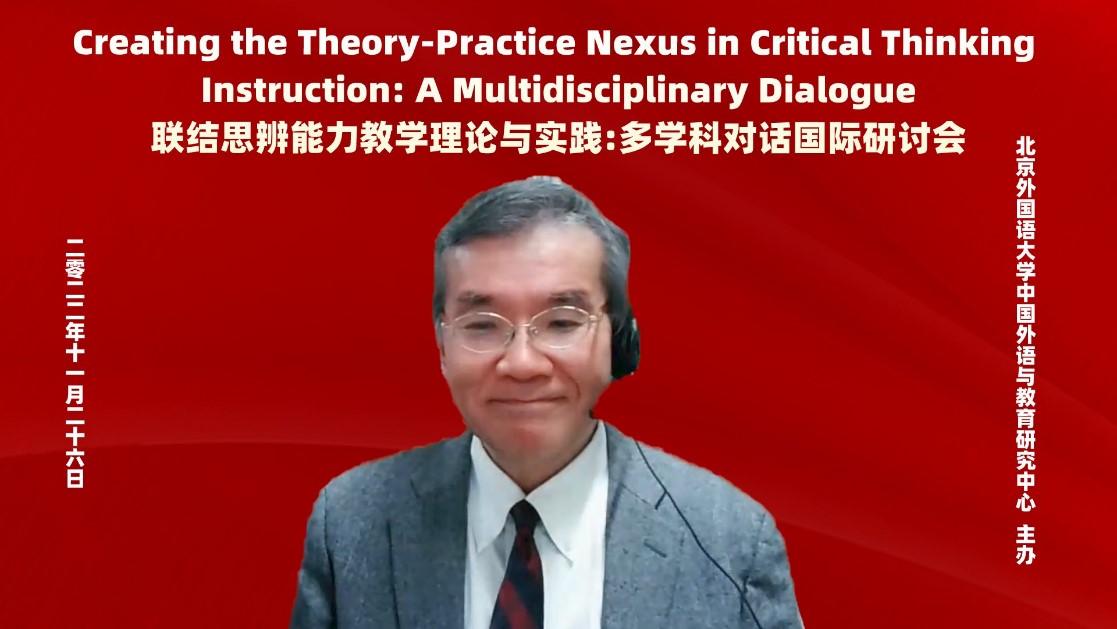 Creating the Theory-Practice Nexus in Critical Thinking Instruction: A Multidisciplinary Dialogue
联结思辨能力教学理论与实践:多学科对话国际研讨会

二零二二年十一月二十六日

北京外国语大学中国外语与教育研究中心 主办